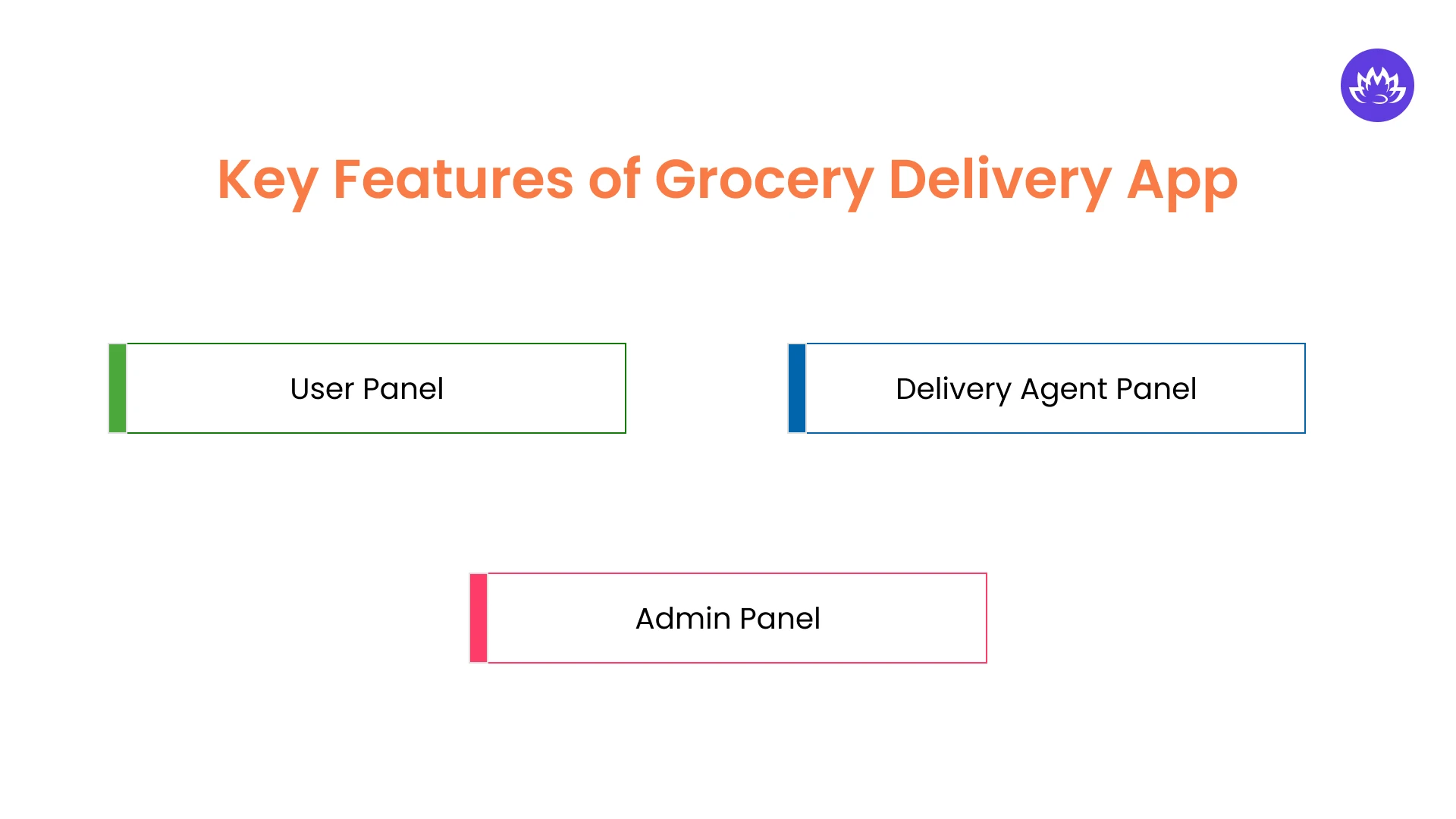 Key Features of Grocery Delivery App

User Panel

Delivery Agent Panel

Admin Panel